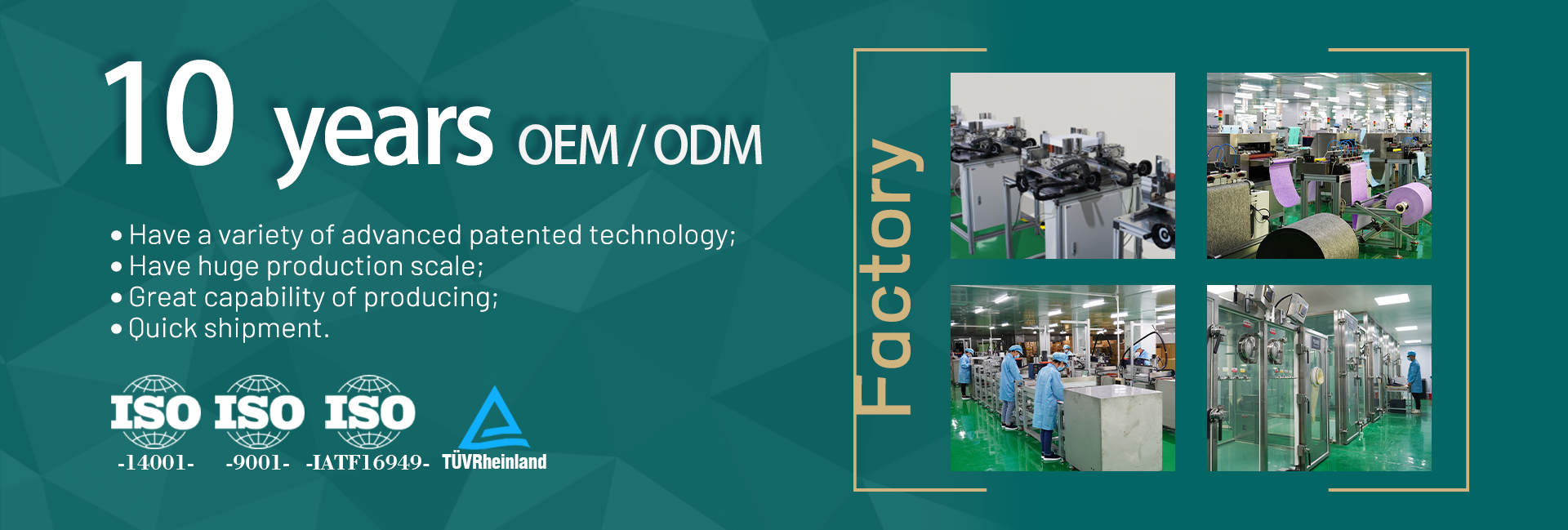 10 years OEM / ODM

• Have a variety of advanced patented technology;
• Have huge production scale;
• Great capability of producing;
• Quick shipment.

ISO -14001- ISO -9001- ISO -IATF16949- TÜVRheinland

Factory